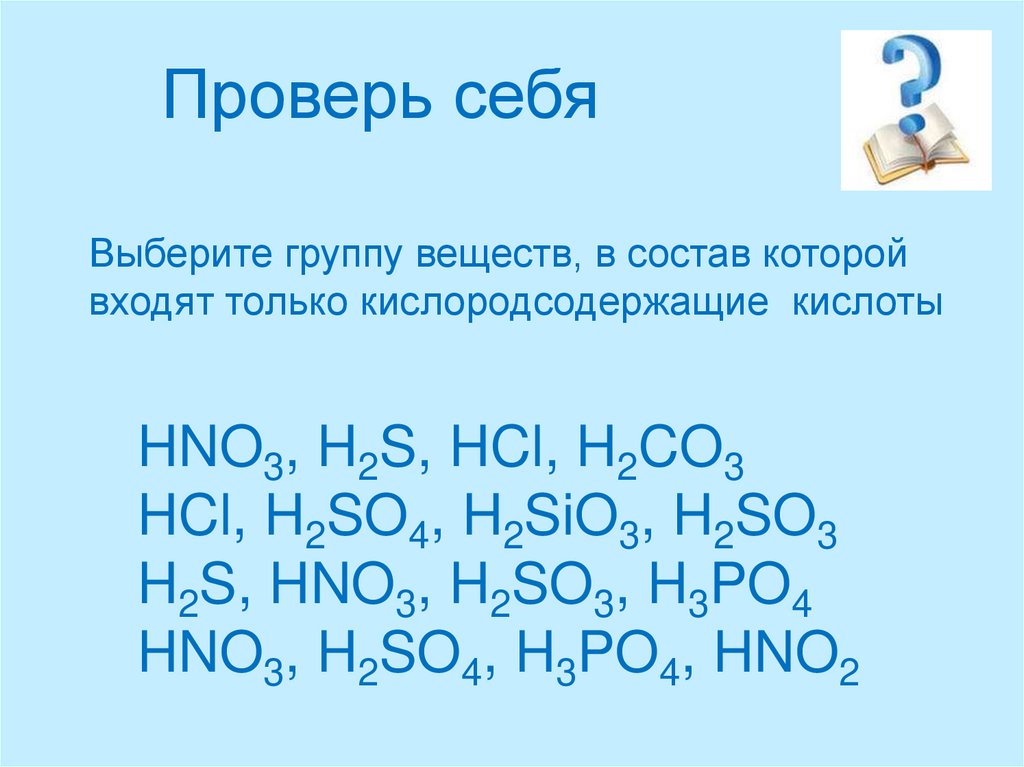 Проверь себя

Выберите группу веществ, в состав которой входят только кислородсодержащие кислоты

$HNO_3$, $H_2S$, $HCl$, $H_2CO_3$
$HCl$, $H_2SO_4$, $H_2SiO_3$, $H_2SO_3$
$H_2S$, $HNO_3$, $H_2SO_3$, $H_3PO_4$
$HNO_3$, $H_2SO_4$, $H_3PO_4$, $HNO_2$